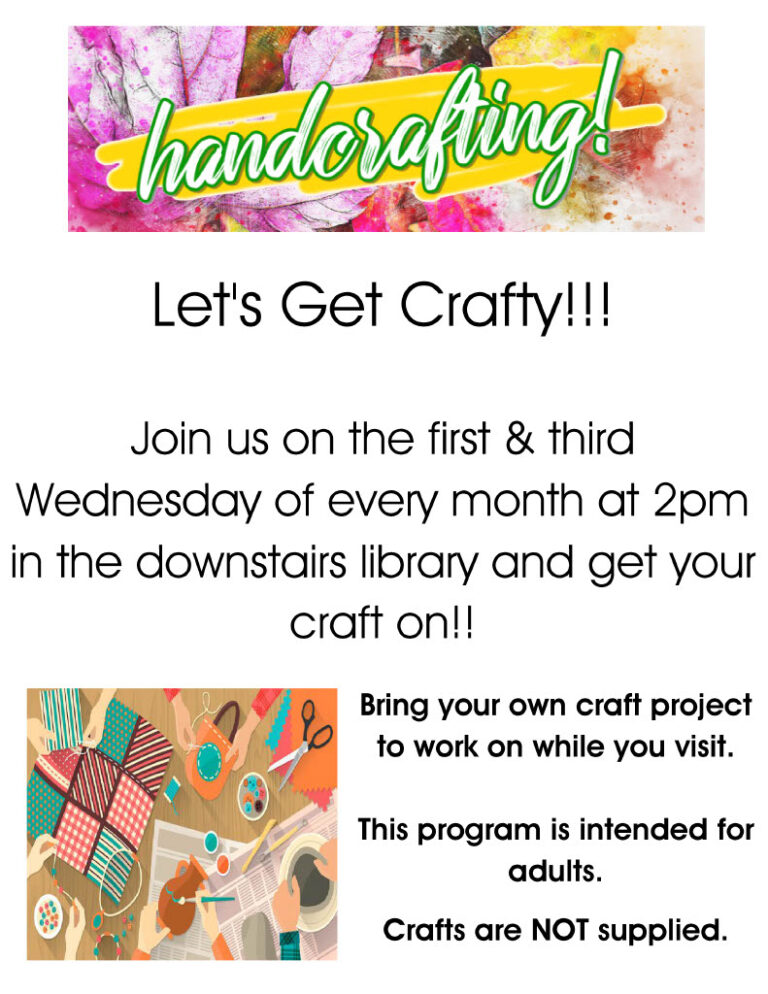 handcrafting!

Let's Get Crafty!!!

Join us on the first & third Wednesday of every month at 2pm in the downstairs library and get your craft on!!

Bring your own craft project to work on while you visit.

This program is intended for adults.

Crafts are NOT supplied.